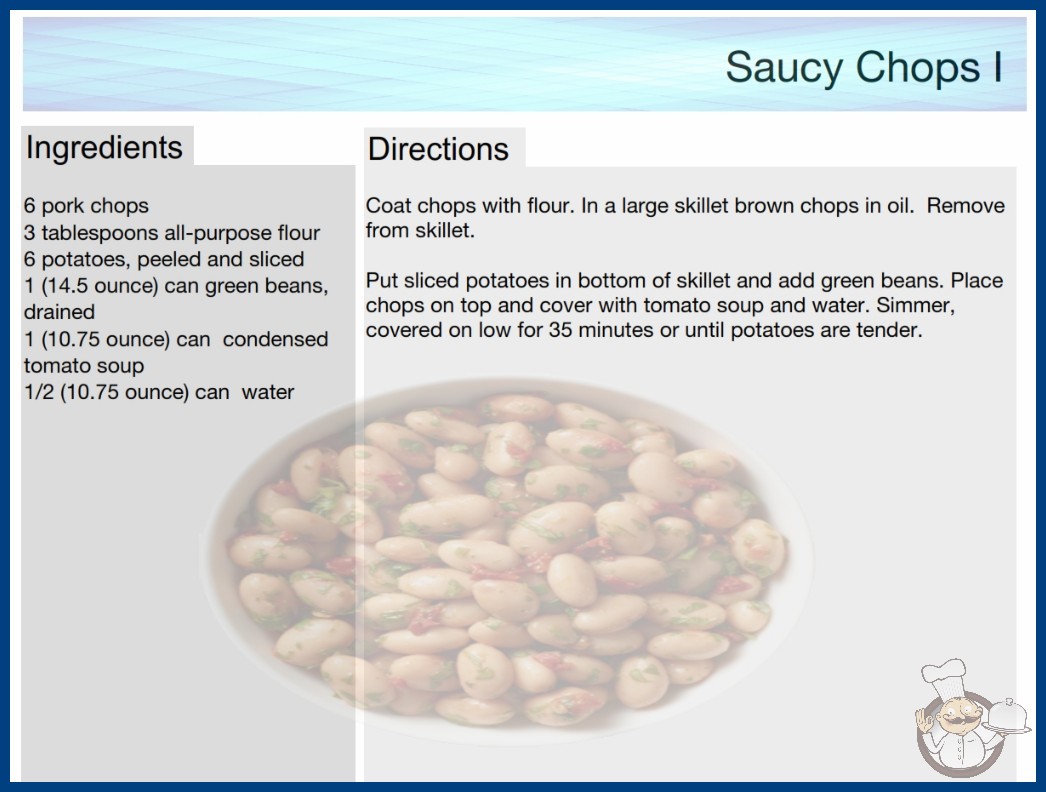 Saucy Chops I

Ingredients

6 pork chops
3 tablespoons all-purpose flour
6 potatoes, peeled and sliced
1 (14.5 ounce) can green beans, drained
1 (10.75 ounce) can condensed tomato soup
1/2 (10.75 ounce) can water

Directions

Coat chops with flour. In a large skillet brown chops in oil. Remove from skillet.

Put sliced potatoes in bottom of skillet and add green beans. Place chops on top and cover with tomato soup and water. Simmer, covered on low for 35 minutes or until potatoes are tender.